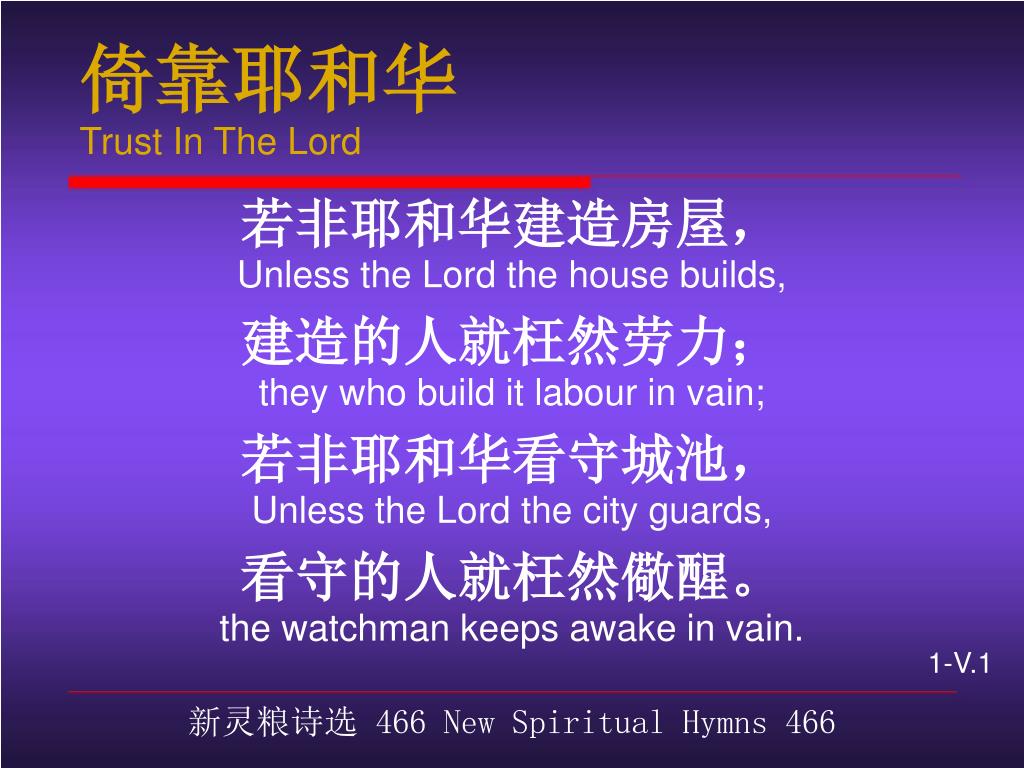 倚靠耶和华
Trust In The Lord

若非耶和华建造房屋，
Unless the Lord the house builds,
建造的人就枉然劳力；
they who build it labour in vain;
若非耶和华看守城池，
Unless the Lord the city guards,
看守的人就枉然儆醒。
the watchman keeps awake in vain.

1-V.1

新灵粮诗选 466 New Spiritual Hymns 466